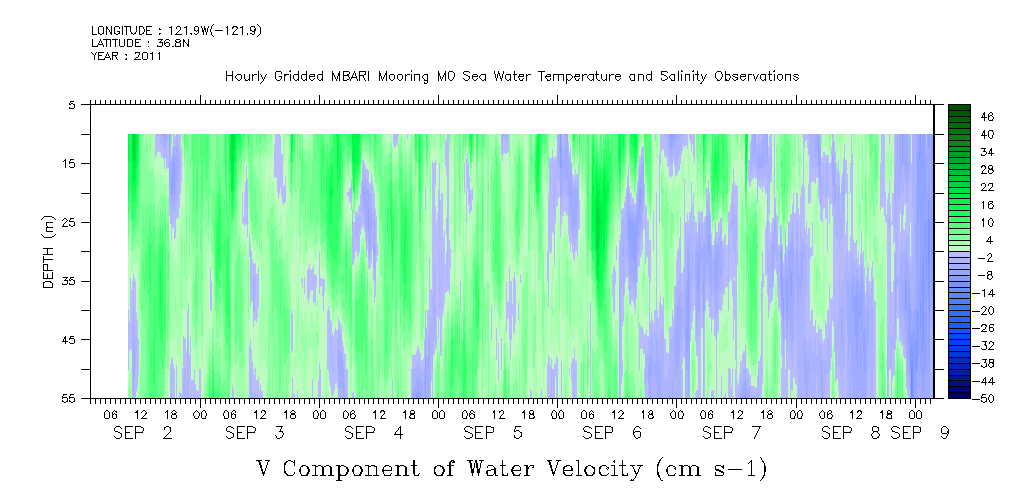 LONGITUDE : 121.9W(-121.9)
LATITUDE : 36.8N
YEAR : 2011

Hourly Gridded MBARI Mooring M0 Sea Water Temperature and Salinity Observations

DEPTH (m)

5
15
25
35
45
55

46
40
34
28
22
16
10
4
-2
-8
-14
-20
-26
-32
-38
-44
-50

06 12 18 00 06 12 18 00 06 12 18 00 06 12 18 00 06 12 18 00 06 12 18 00 06 12 18 00
SEP 2 SEP 3 SEP 4 SEP 5 SEP 6 SEP 7 SEP 8 SEP 9

V Component of Water Velocity (cm s-1)